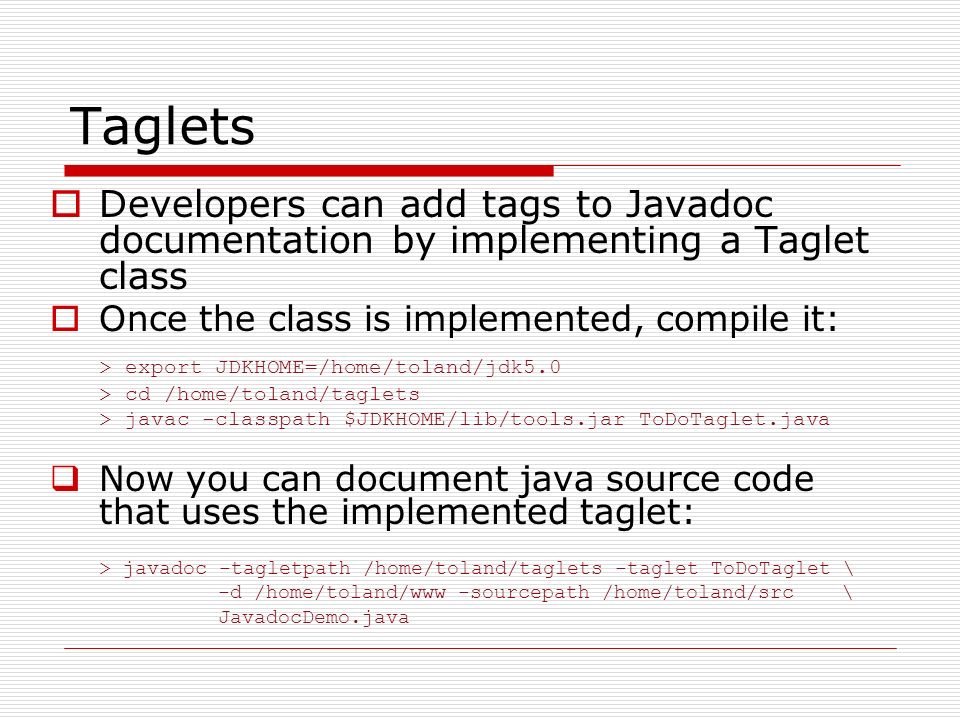 Taglets

Developers can add tags to Javadoc documentation by implementing a Taglet class

Once the class is implemented, compile it:

> export JDKHOME=/home/toland/jdk5.0
> cd /home/toland/taglets
> javac –classpath $JDKHOME/lib/tools.jar ToDoTaglet.java

Now you can document java source code that uses the implemented taglet:

> javadoc -tagletpath /home/toland/taglets -taglet ToDoTaglet \
-d /home/toland/www -sourcepath /home/toland/src \
JavadocDemo.java